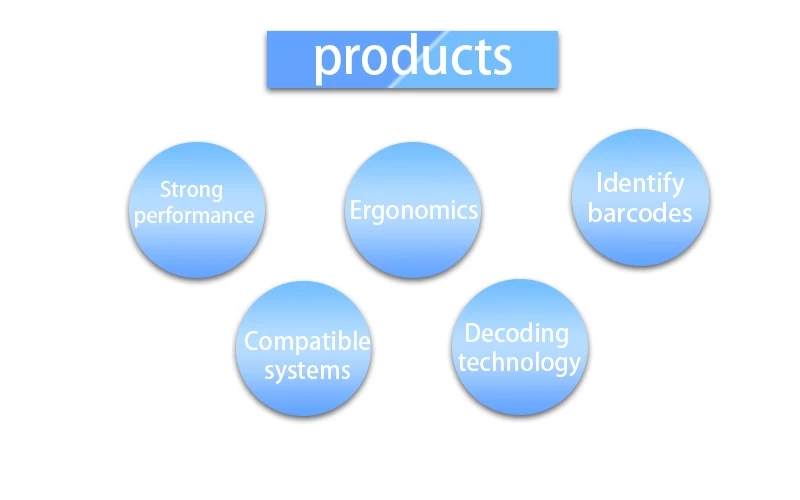 products

Strong performance

Ergonomics

Identify barcodes

Compatible systems

Decoding technology